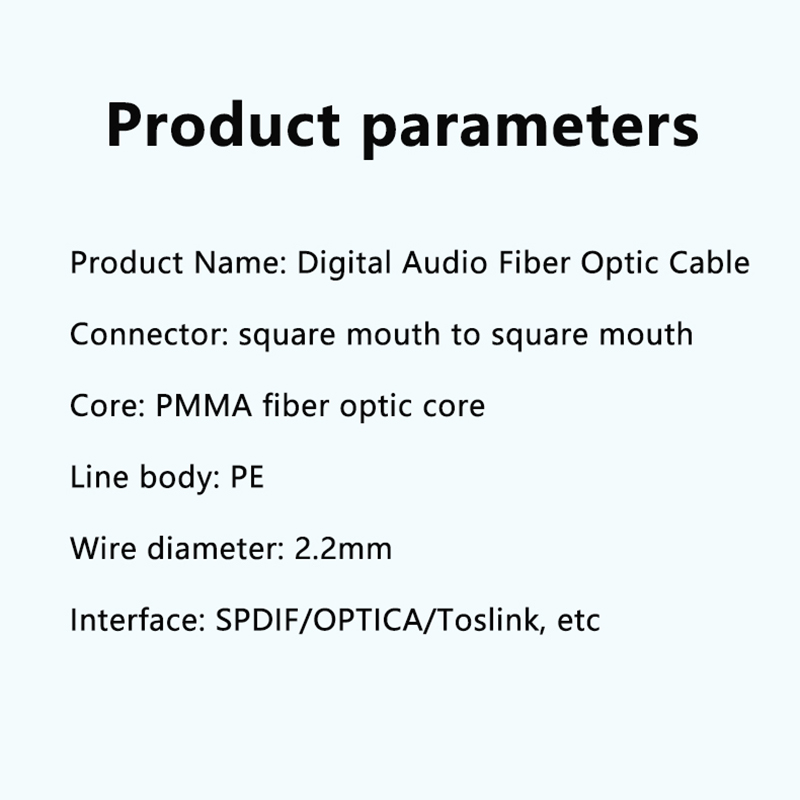 Product parameters

Product Name: Digital Audio Fiber Optic Cable

Connector: square mouth to square mouth

Core: PMMA fiber optic core

Line body: PE

Wire diameter: 2.2mm

Interface: SPDIF/OPTICA/Toslink, etc